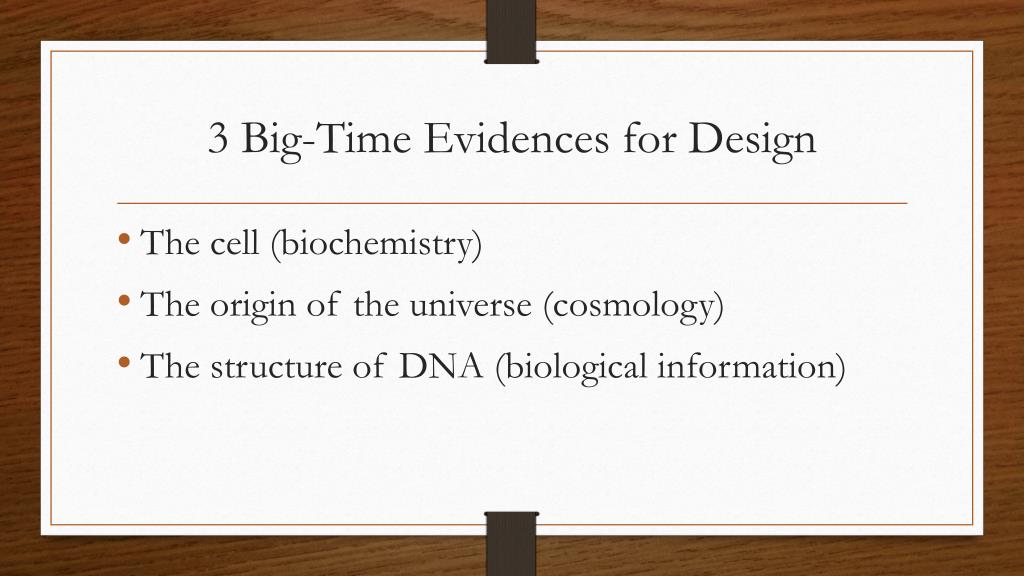 3 Big-Time Evidences for Design

• The cell (biochemistry)
• The origin of the universe (cosmology)
• The structure of DNA (biological information)